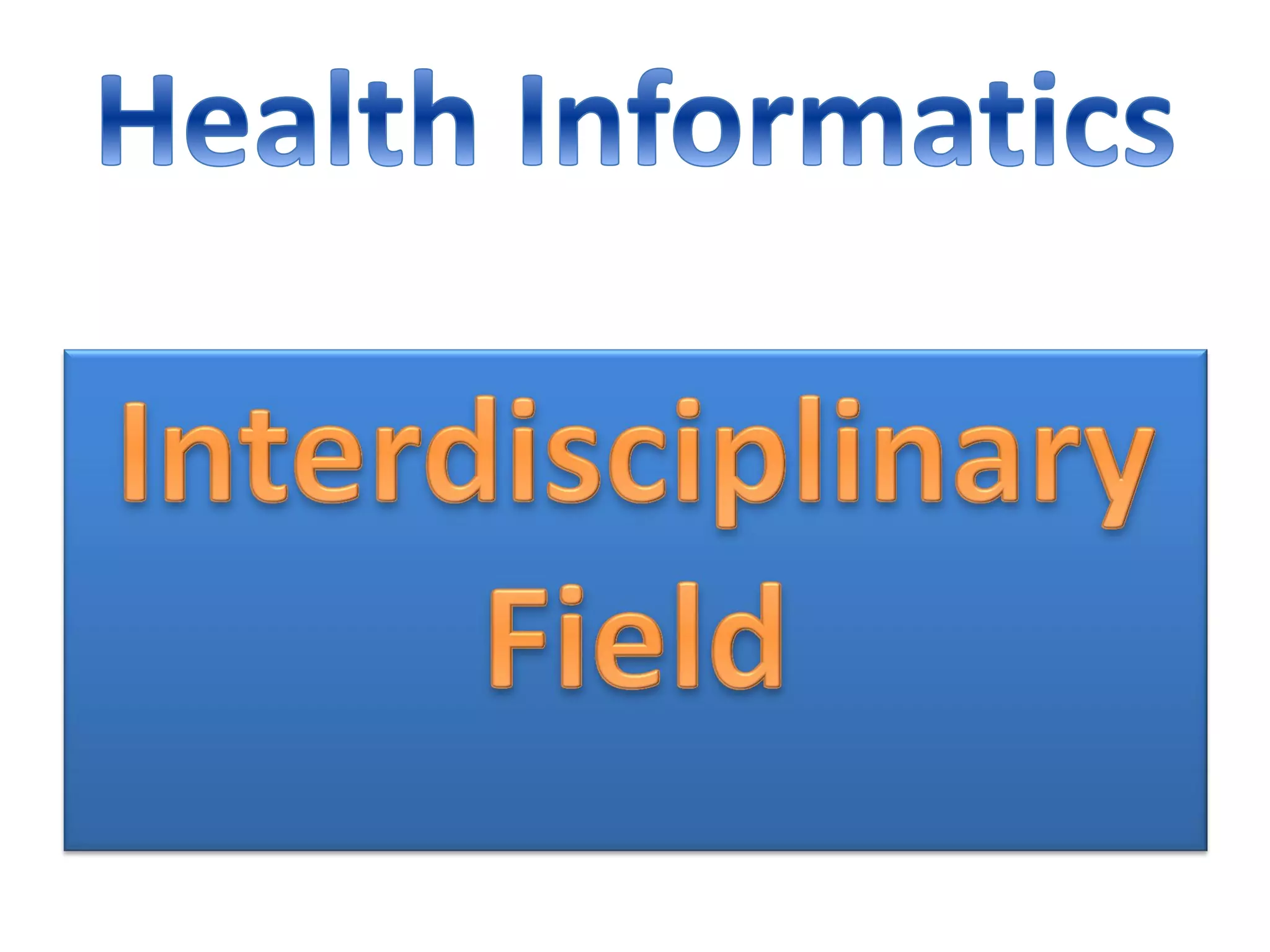 Health Informatics

Interdisciplinary Field